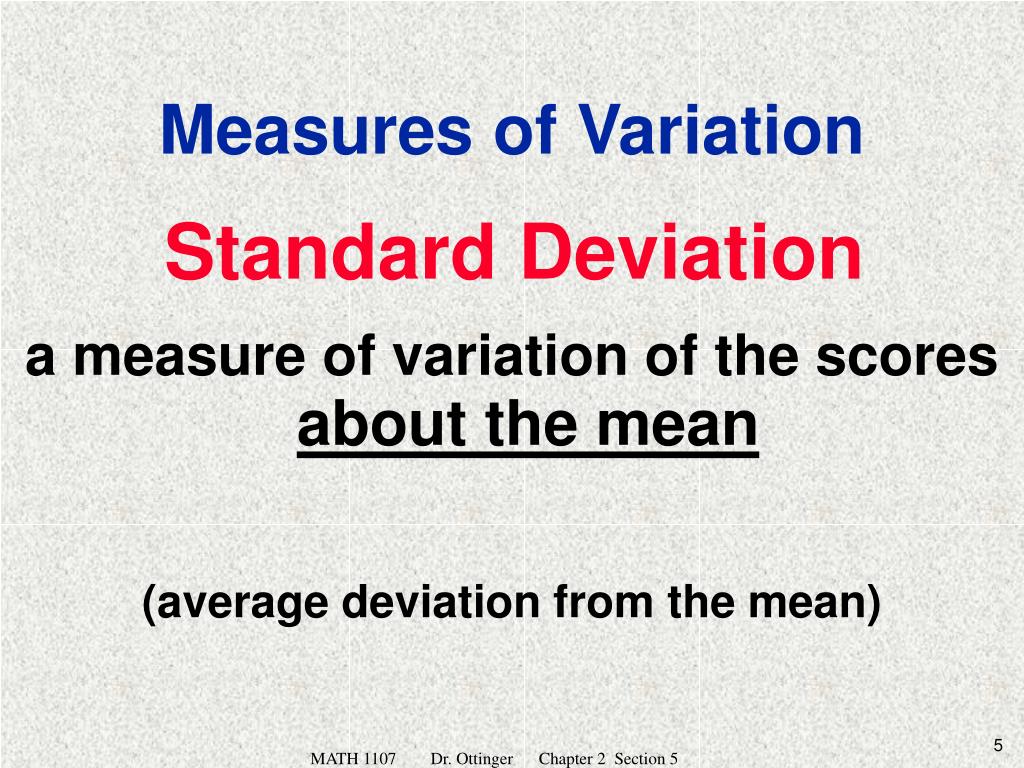 Measures of Variation

Standard Deviation

a measure of variation of the scores about the mean

(average deviation from the mean)

5

MATH 1107 Dr. Ottinger Chapter 2 Section 5